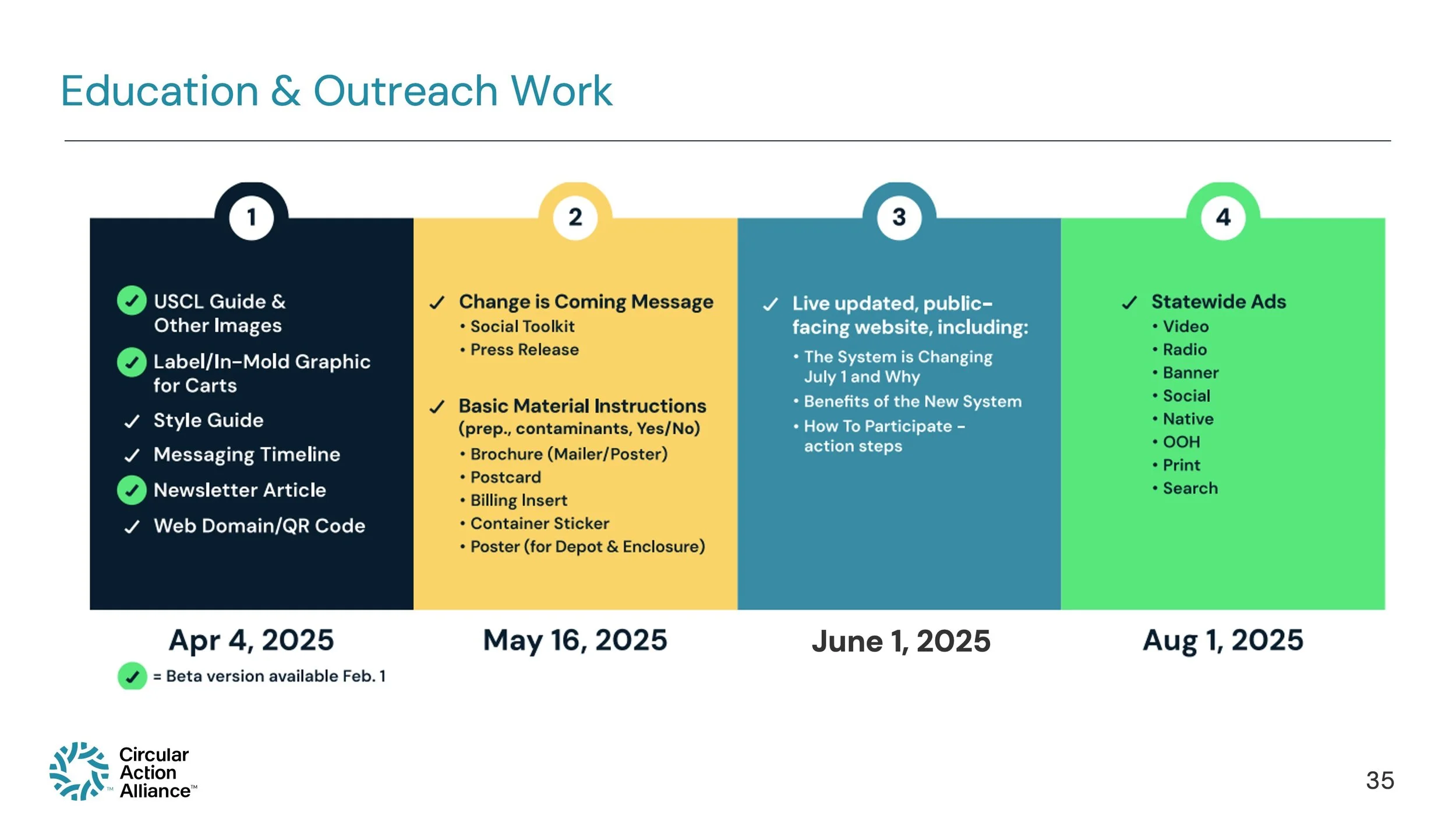 Education & Outreach Work

1

✓ USCL Guide & Other Images

✓ Label/In-Mold Graphic for Carts

✓ Style Guide

✓ Messaging Timeline

✓ Newsletter Article

✓ Web Domain/QR Code

Apr 4, 2025

✓ = Beta version available Feb. 1

2

✓ Change is Coming Message
• Social Toolkit
• Press Release

✓ Basic Material Instructions (prep., contaminants, Yes/No)
• Brochure (Mailer/Poster)
• Postcard
• Billing Insert
• Container Sticker
• Poster (for Depot & Enclosure)

May 16, 2025

3

✓ Live updated, public-facing website, including:
• The System is Changing July 1 and Why
• Benefits of the New System
• How To Participate – action steps

June 1, 2025

4

✓ Statewide Ads
• Video
• Radio
• Banner
• Social
• Native
• OOH
• Print
• Search

Aug 1, 2025

Circular Action Alliance™

35